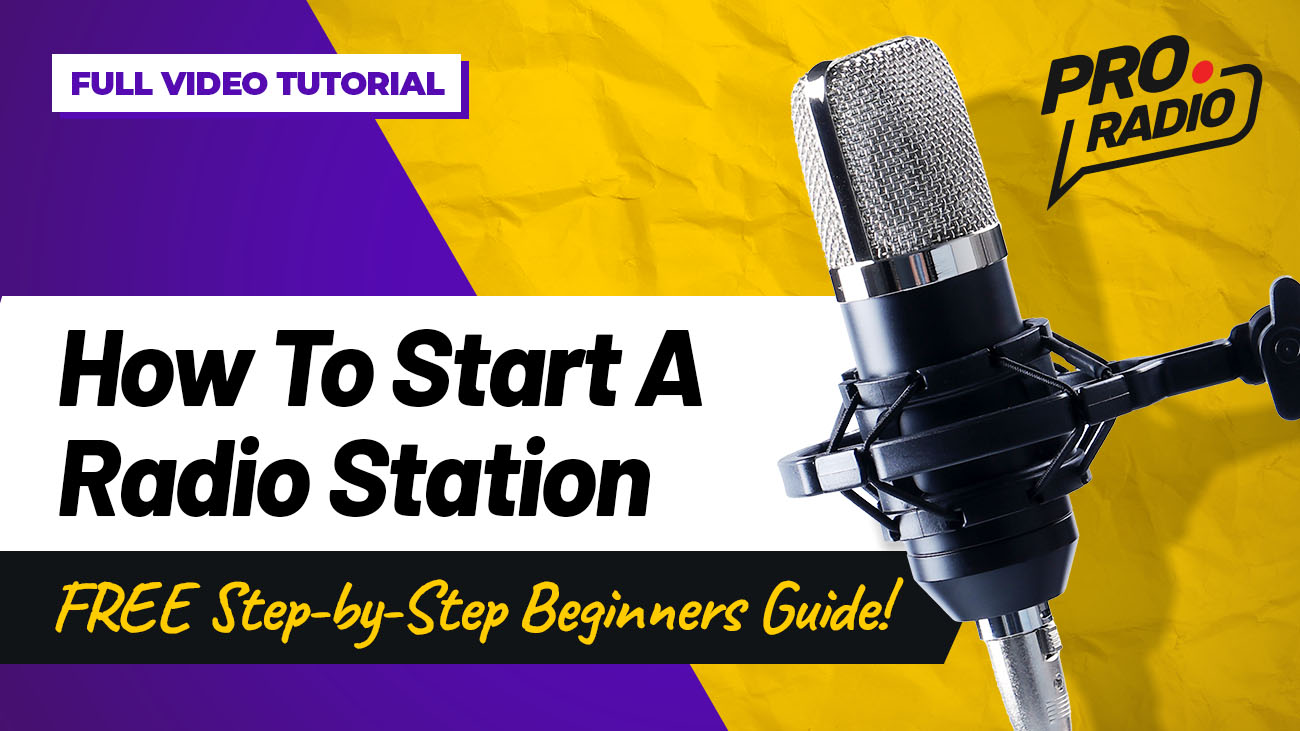 FULL VIDEO TUTORIAL

PRO RADIO

How To Start A Radio Station

FREE Step-by-Step Beginners Guide!